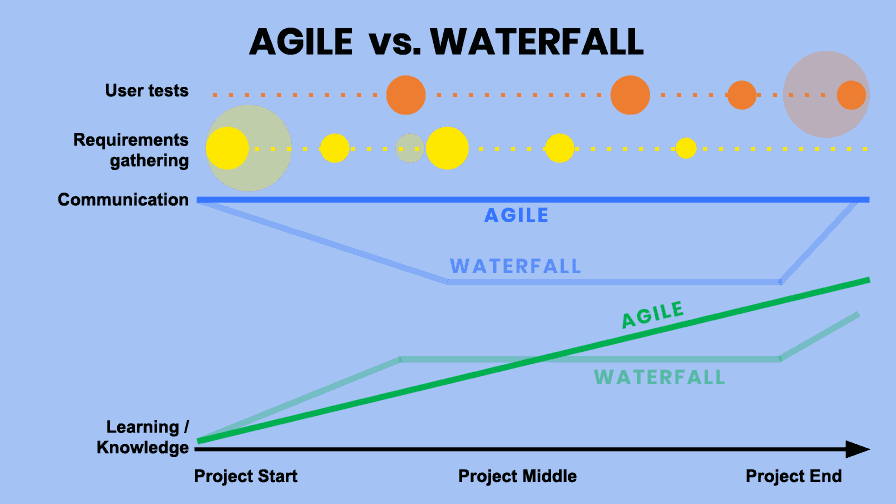 AGILE vs. WATERFALL

User tests

Requirements gathering

Communication

AGILE

WATERFALL

AGILE

WATERFALL

Learning / Knowledge

Project Start

Project Middle

Project End